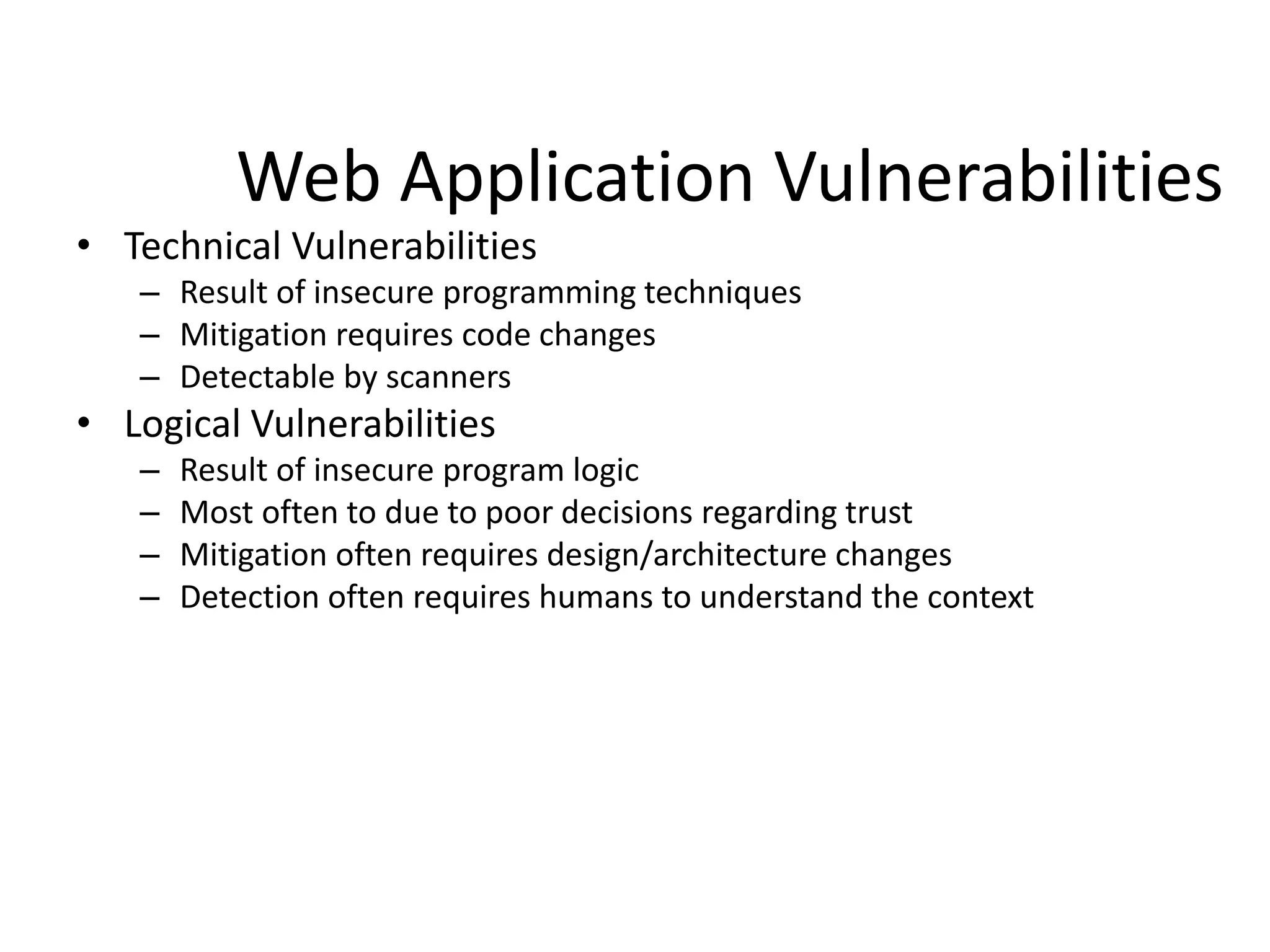 Web Application Vulnerabilities

• Technical Vulnerabilities
– Result of insecure programming techniques
– Mitigation requires code changes
– Detectable by scanners
• Logical Vulnerabilities
– Result of insecure program logic
– Most often to due to poor decisions regarding trust
– Mitigation often requires design/architecture changes
– Detection often requires humans to understand the context